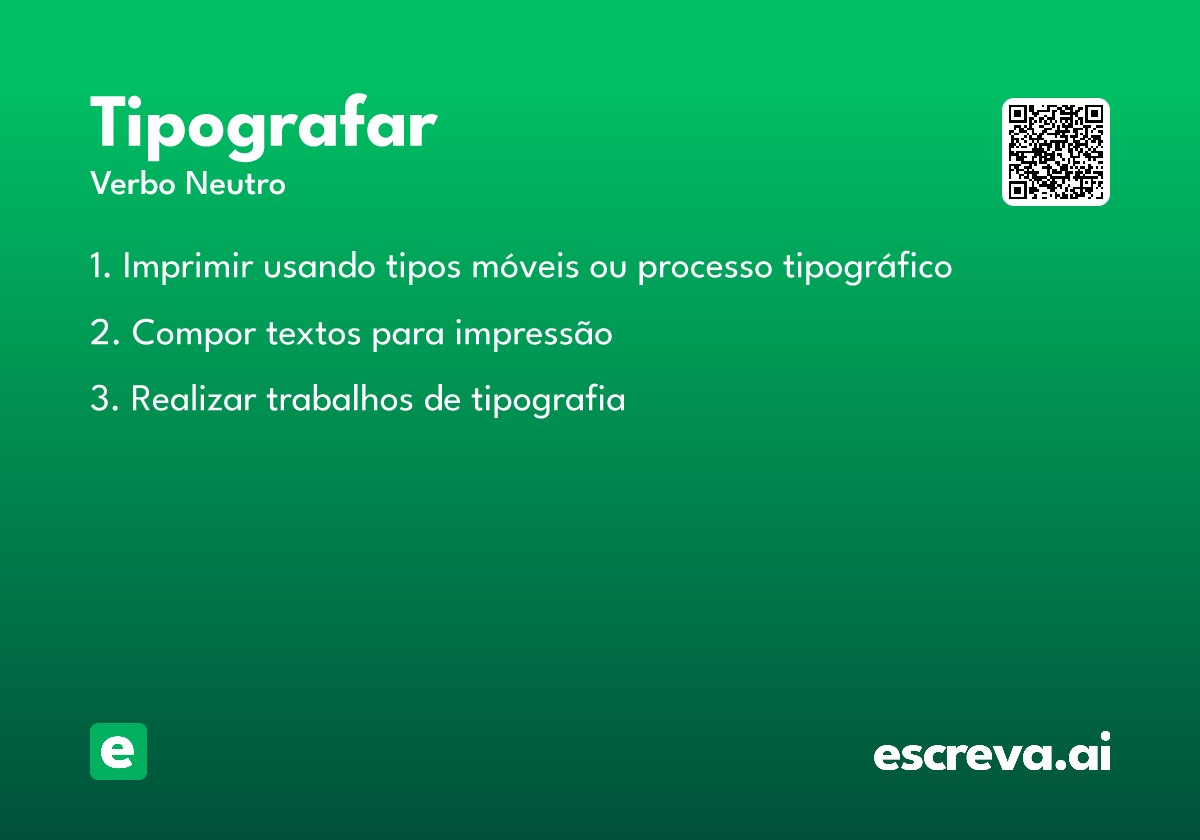 Tipografar
Verbo Neutro

1. Imprimir usando tipos móveis ou processo tipográfico

2. Compor textos para impressão

3. Realizar trabalhos de tipografia

e

escreva.ai